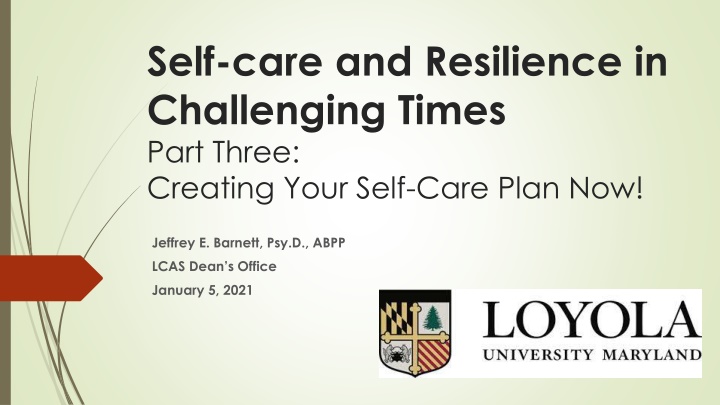 Self-care and Resilience in Challenging Times

Part Three:
Creating Your Self-Care Plan Now!

Jeffrey E. Barnett, Psy.D., ABPP
LCAS Dean's Office
January 5, 2021

LOYOLA
UNIVERSITY MARYLAND